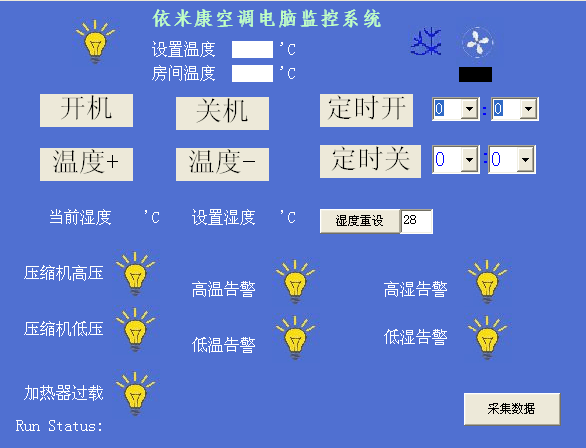 依米康空调电脑监控系统

设置温度 'C
房间温度 'C

开机 关机 定时开 0 : 0

温度+ 温度- 定时关 0 : 0

当前湿度 'C 设置湿度 'C 湿度重设 28

压缩机高压 高温告警 高湿告警

压缩机低压 低温告警 低湿告警

加热器过载

采集数据

Run Status: